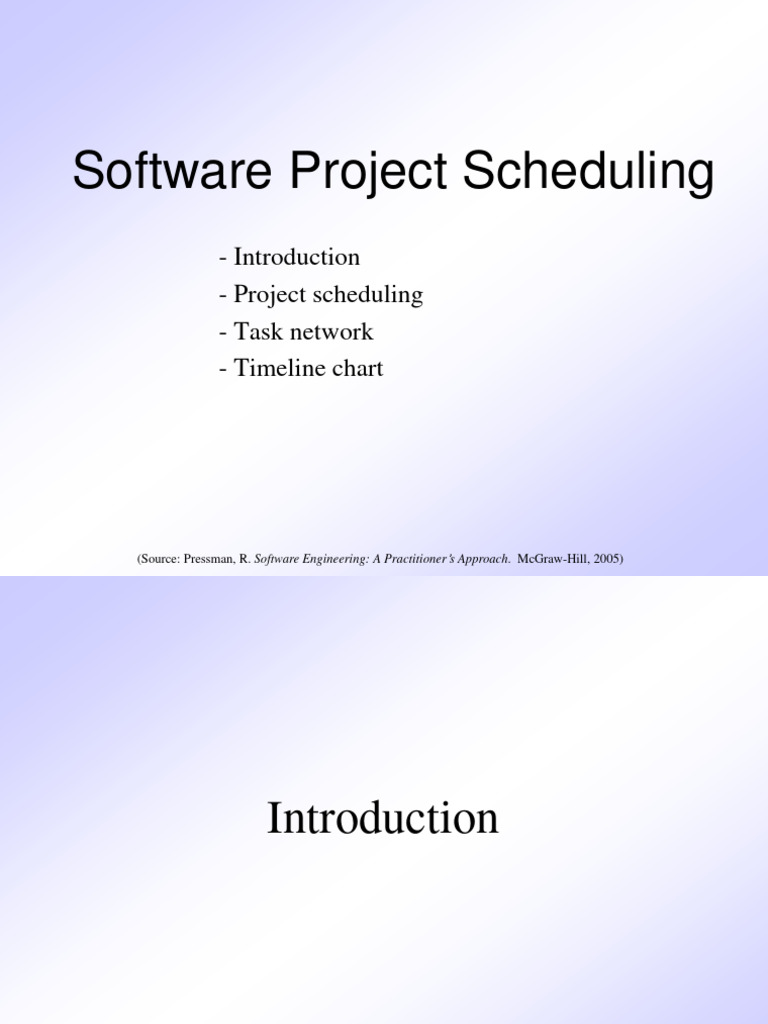 Software Project Scheduling

- Introduction
- Project scheduling
- Task network
- Timeline chart

(Source: Pressman, R. Software Engineering: A Practitioner's Approach. McGraw-Hill, 2005)

Introduction